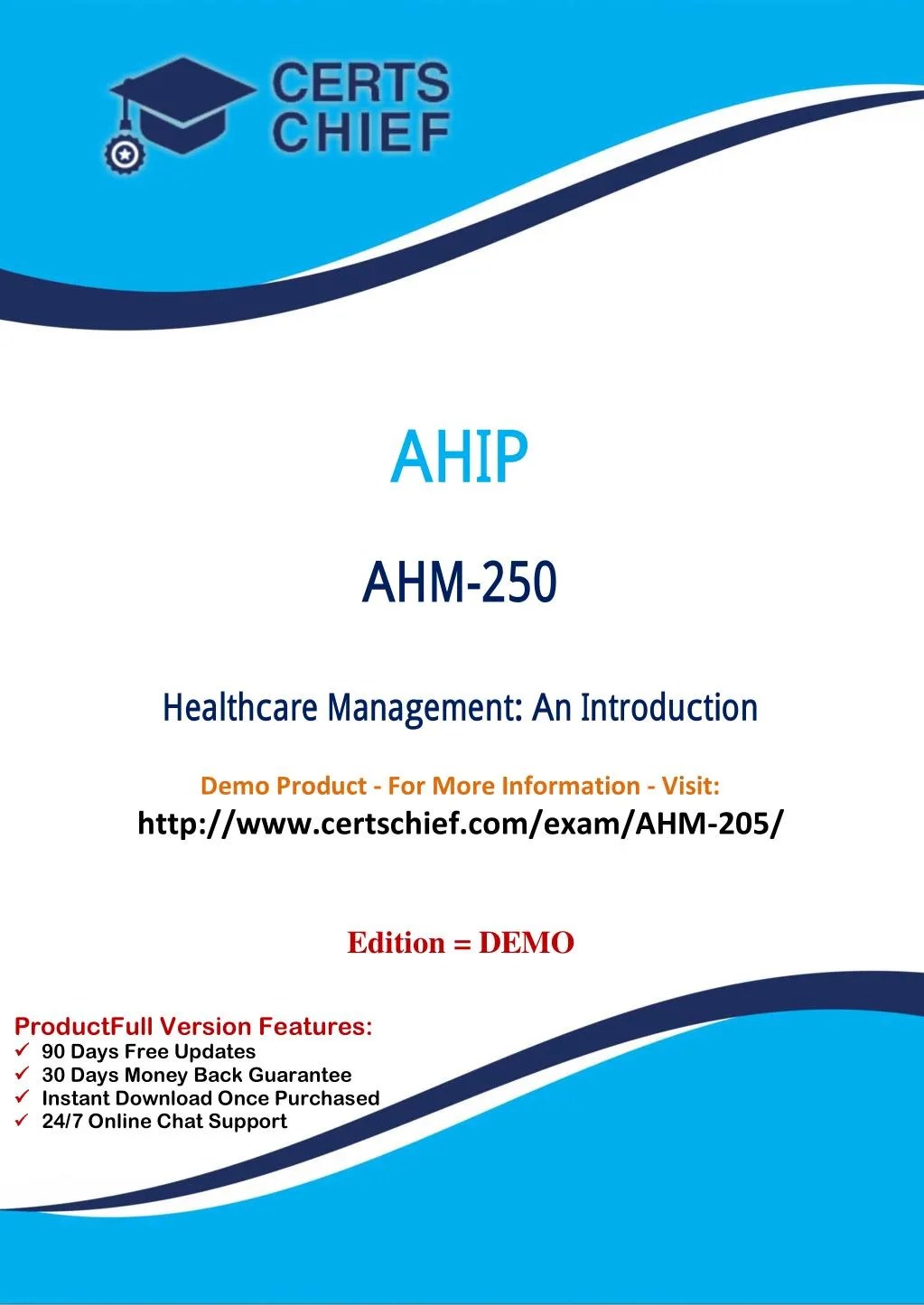 CERTS CHIEF

AHIP

AHM-250

Healthcare Management: An Introduction

Demo Product - For More Information - Visit:
http://www.certschief.com/exam/AHM-205/

Edition = DEMO

ProductFull Version Features:
✓ 90 Days Free Updates
✓ 30 Days Money Back Guarantee
✓ Instant Download Once Purchased
✓ 24/7 Online Chat Support